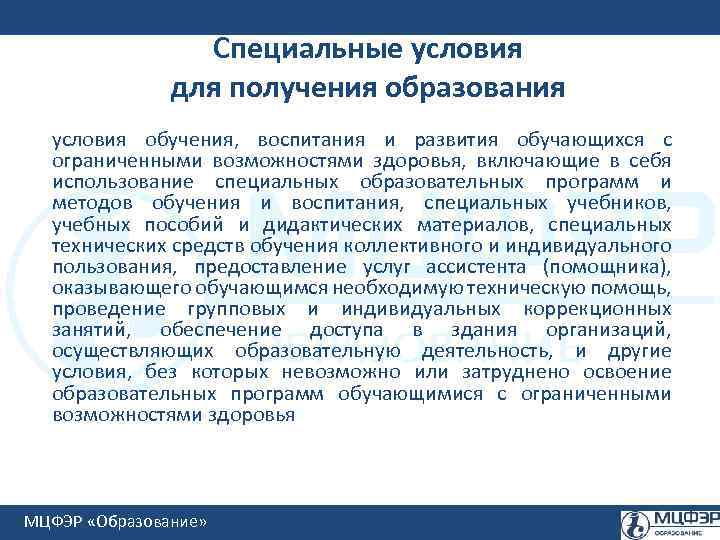 Специальные условия
для получения образования

условия обучения, воспитания и развития обучающихся с ограниченными возможностями здоровья, включающие в себя использование специальных образовательных программ и методов обучения и воспитания, специальных учебников, учебных пособий и дидактических материалов, специальных технических средств обучения коллективного и индивидуального пользования, предоставление услуг ассистента (помощника), оказывающего обучающимся необходимую техническую помощь, проведение групповых и индивидуальных коррекционных занятий, обеспечение доступа в здания организаций, осуществляющих образовательную деятельность, и другие условия, без которых невозможно или затруднено освоение образовательных программ обучающимися с ограниченными возможностями здоровья

МЦФЭР «Образование»

МЦФЭР
ОБРАЗОВАНИЕ